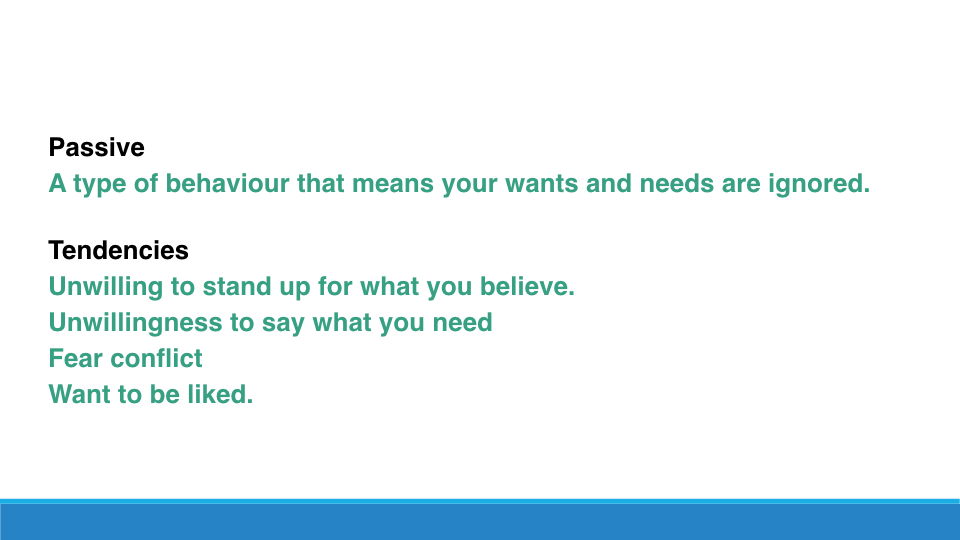 Passive
A type of behaviour that means your wants and needs are ignored.

Tendencies
Unwilling to stand up for what you believe.
Unwillingness to say what you need
Fear conflict
Want to be liked.